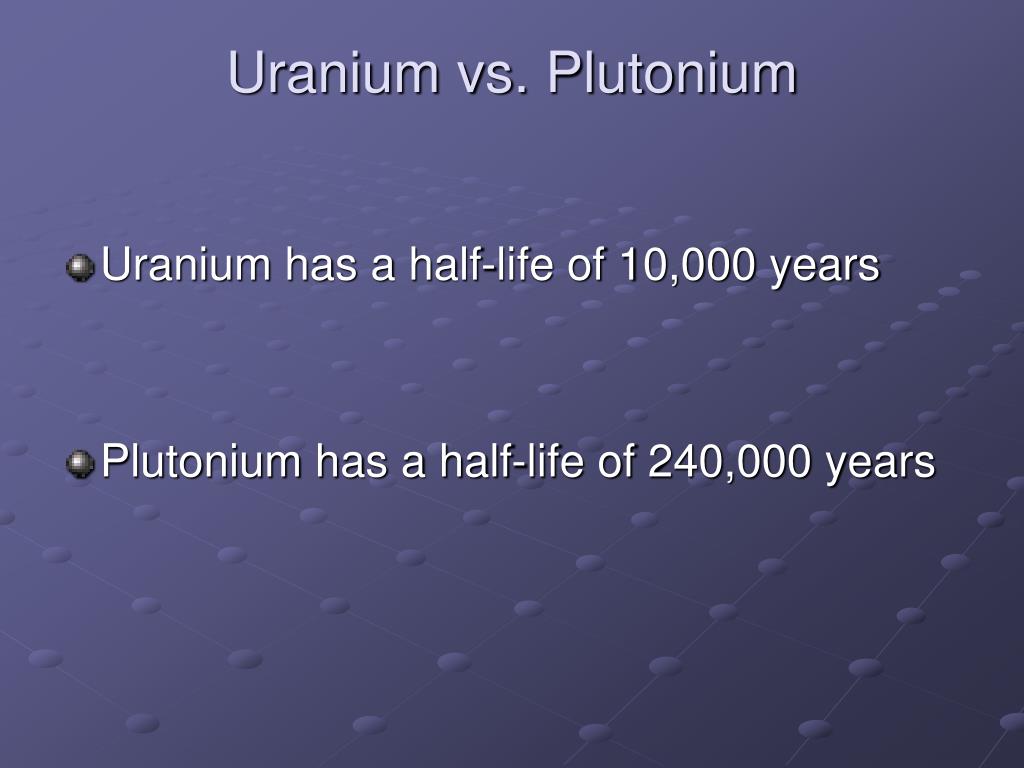 Uranium vs. Plutonium

Uranium has a half-life of 10,000 years

Plutonium has a half-life of 240,000 years